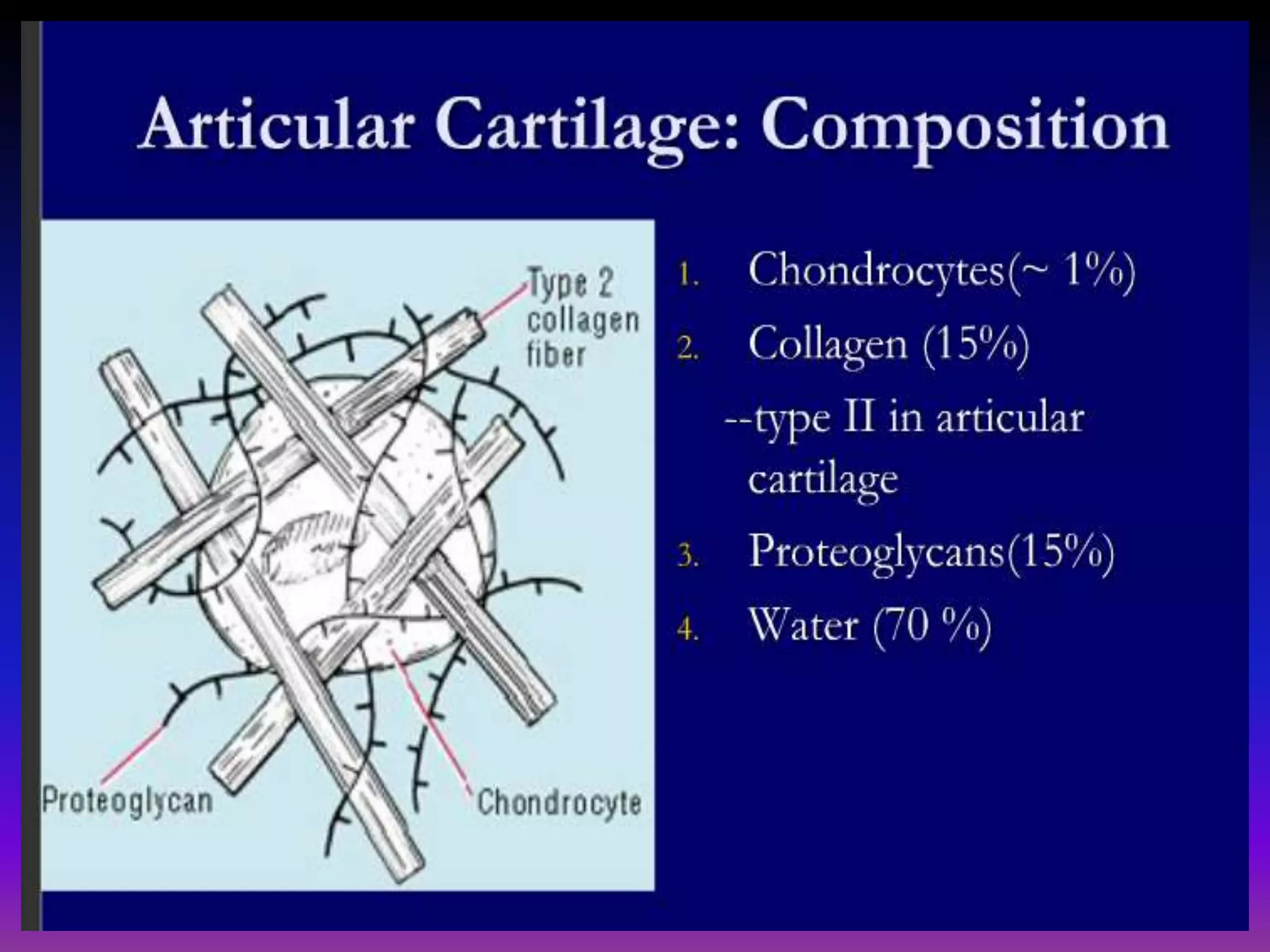 Articular Cartilage: Composition

Type 2 collagen fiber

Proteoglycan

Chondrocyte

1. Chondrocytes(~ 1%)
2. Collagen (15%)
--type II in articular cartilage
3. Proteoglycans(15%)
4. Water (70 %)